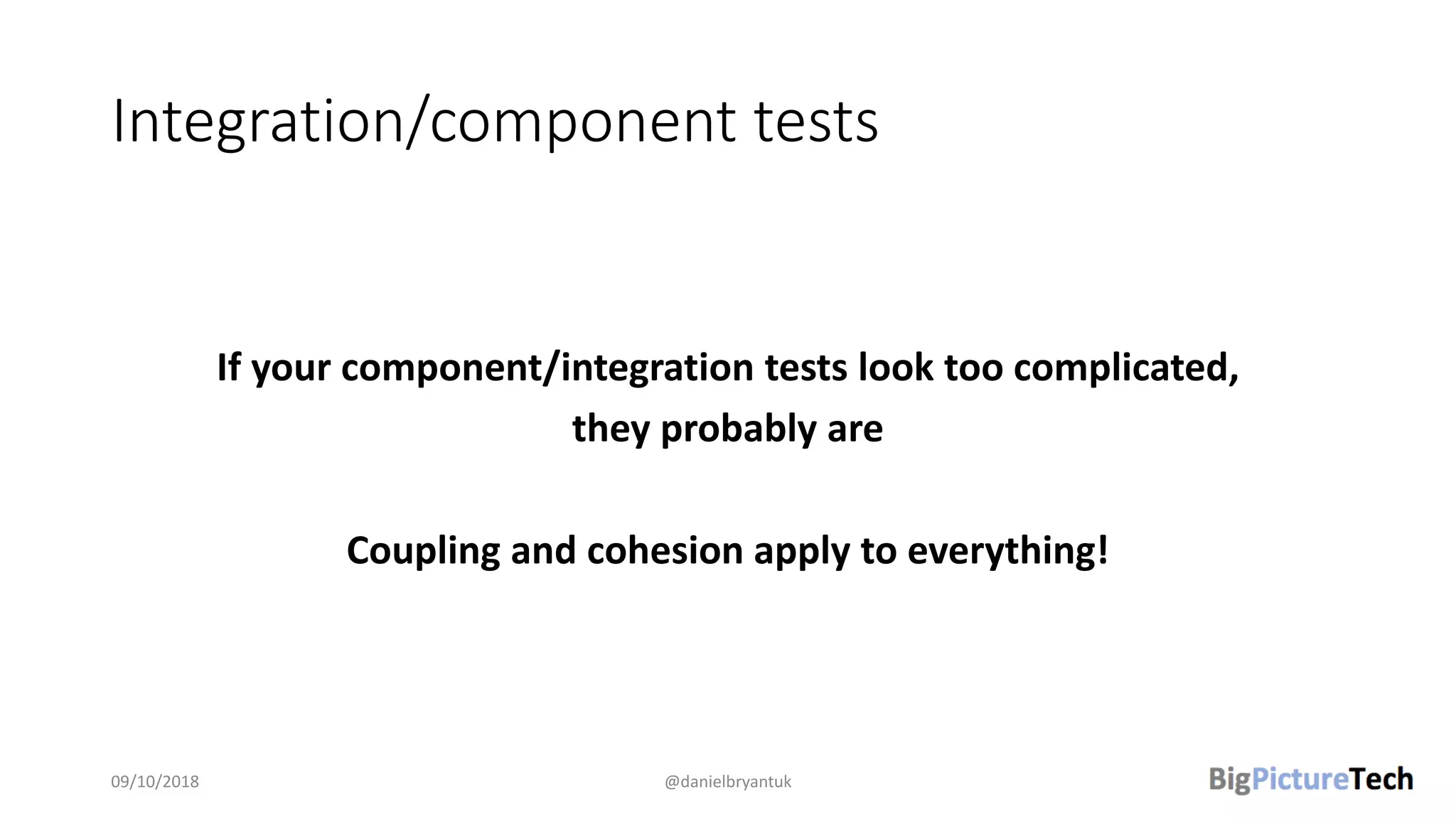 Integration/component tests

If your component/integration tests look too complicated, they probably are

Coupling and cohesion apply to everything!

09/10/2018

@danielbryantuk

BigPictureTech